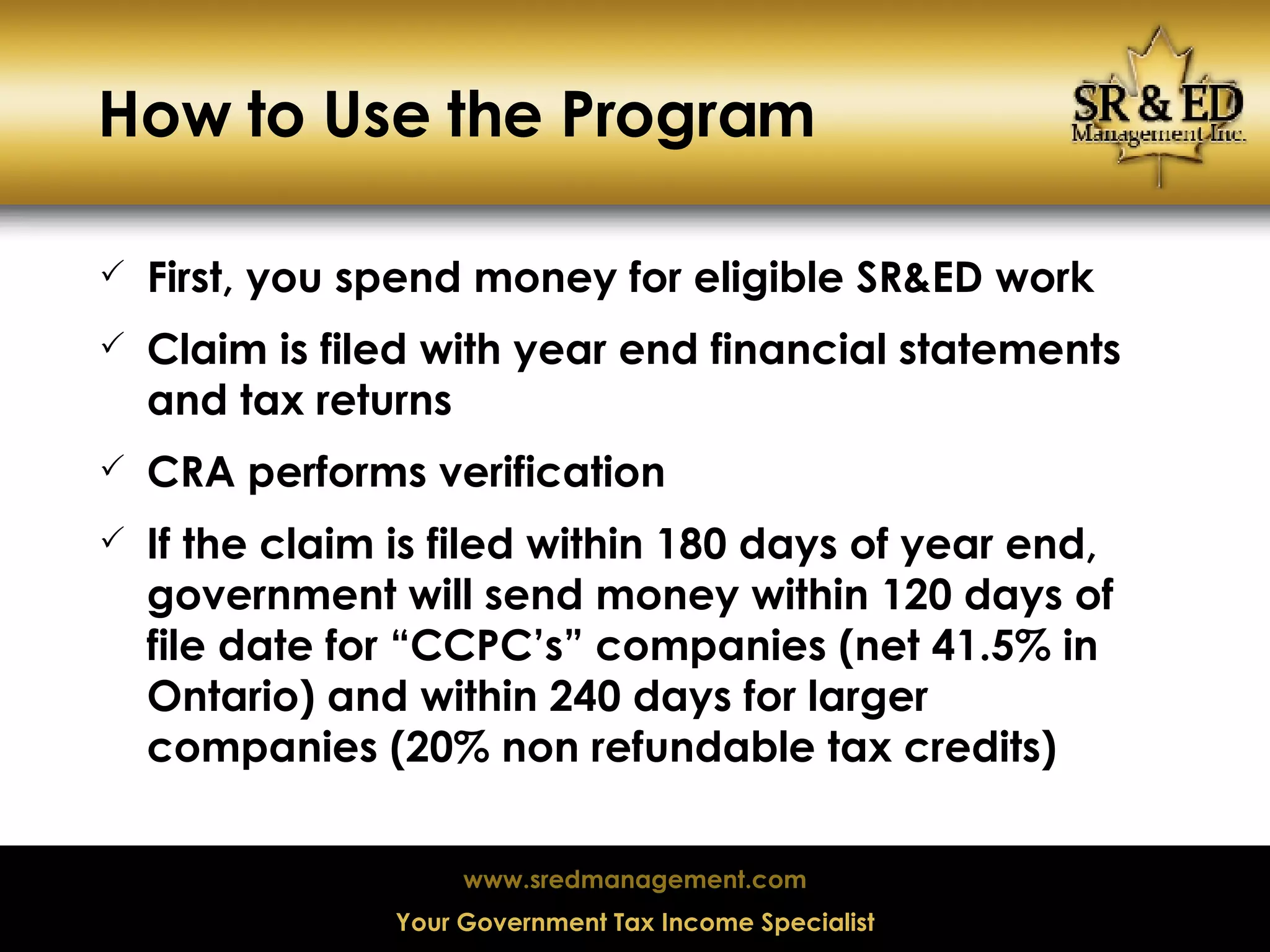 How to Use the Program

SR & ED
Management Inc.

✓ First, you spend money for eligible SR&ED work

✓ Claim is filed with year end financial statements and tax returns

✓ CRA performs verification

✓ If the claim is filed within 180 days of year end, government will send money within 120 days of file date for “CCPC’s” companies (net 41.5% in Ontario) and within 240 days for larger companies (20% non refundable tax credits)

www.sredmanagement.com

Your Government Tax Income Specialist